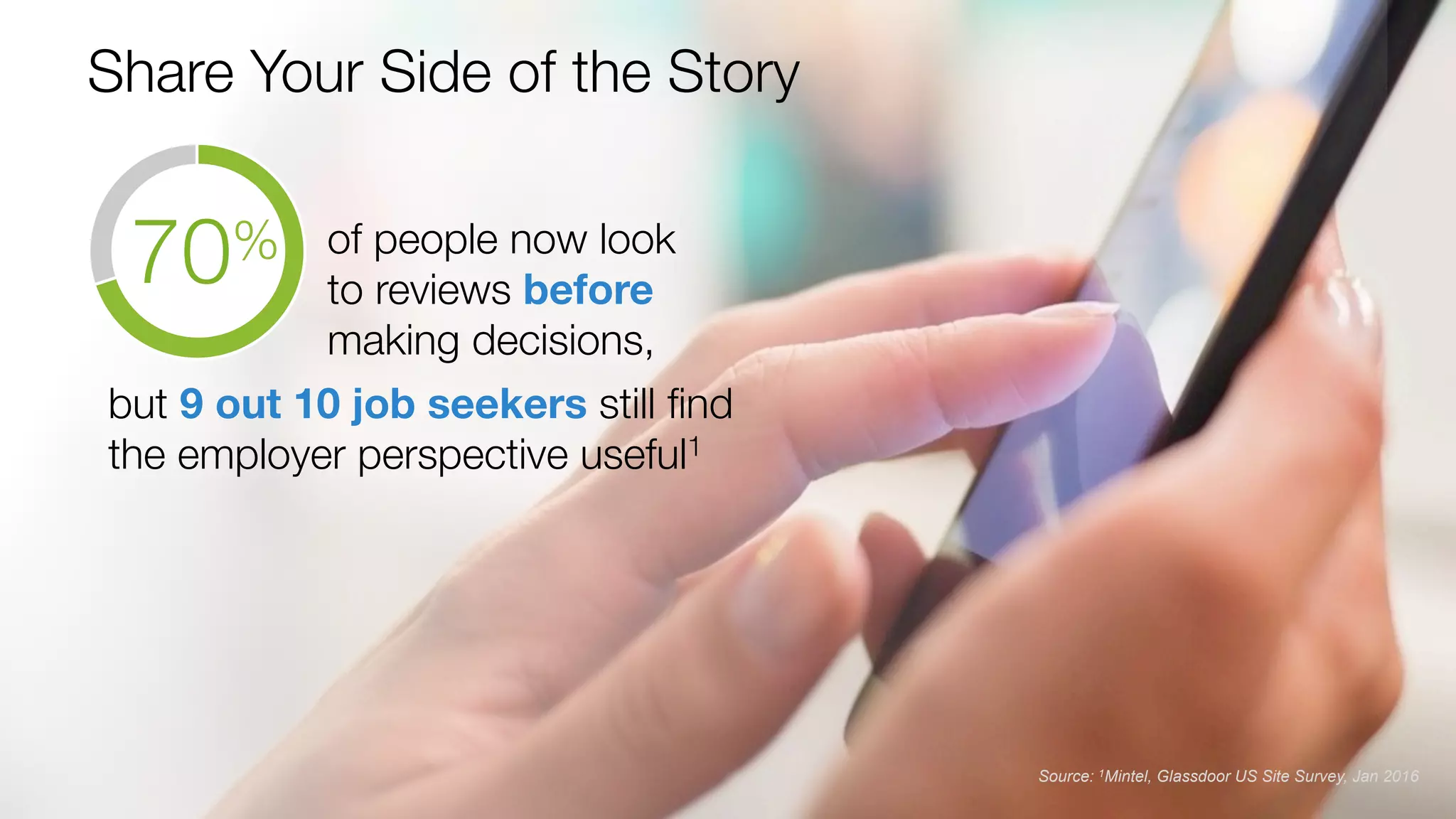 Share Your Side of the Story

70%

of people now look to reviews before making decisions,

but 9 out 10 job seekers still find the employer perspective useful$^1$

Source: $^1$Mintel, Glassdoor US Site Survey, Jan 2016